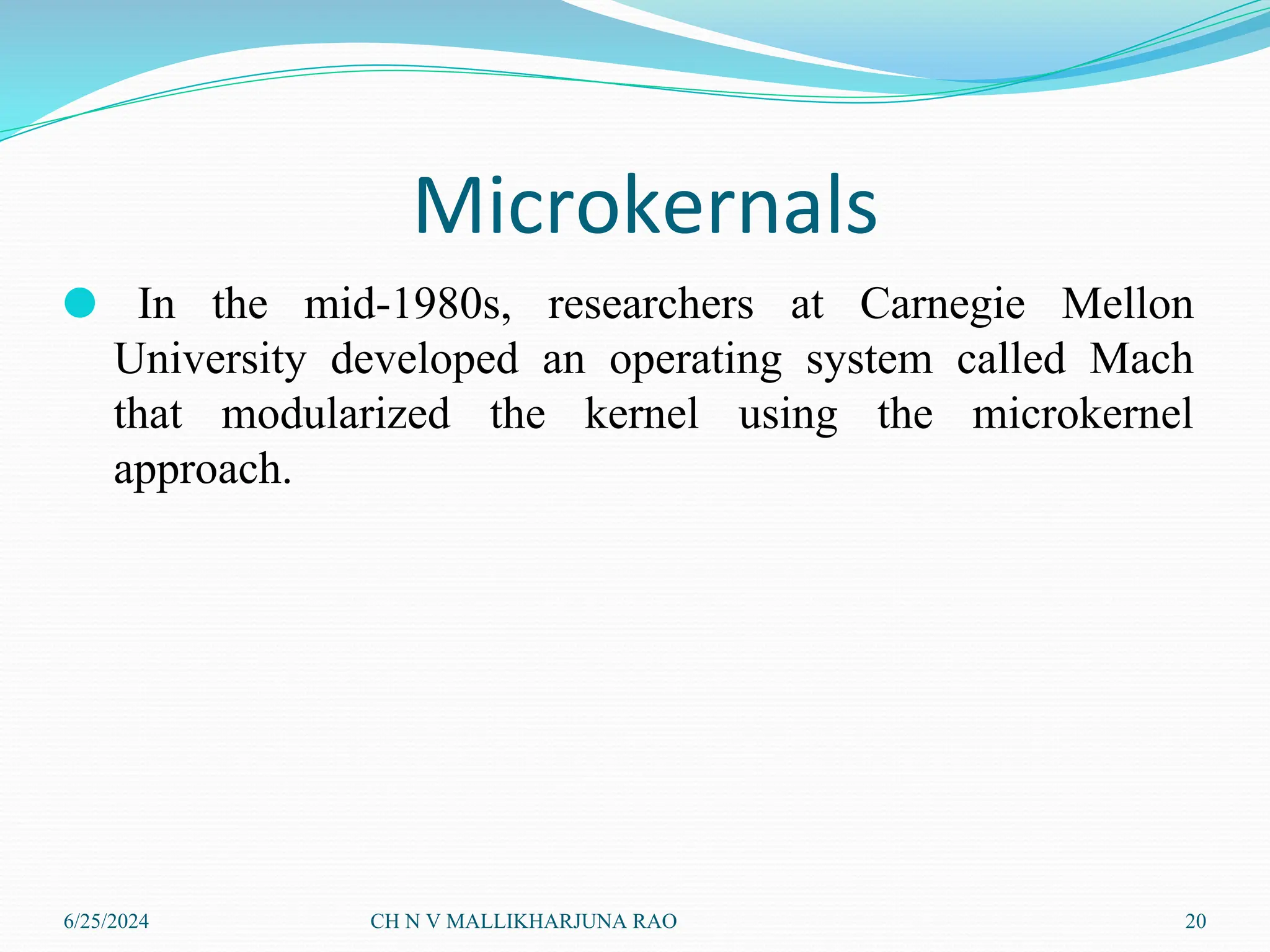 Microkernals

In the mid-1980s, researchers at Carnegie Mellon University developed an operating system called Mach that modularized the kernel using the microkernel approach.

6/25/2024

CH N V MALLIKHARJUNA RAO

20